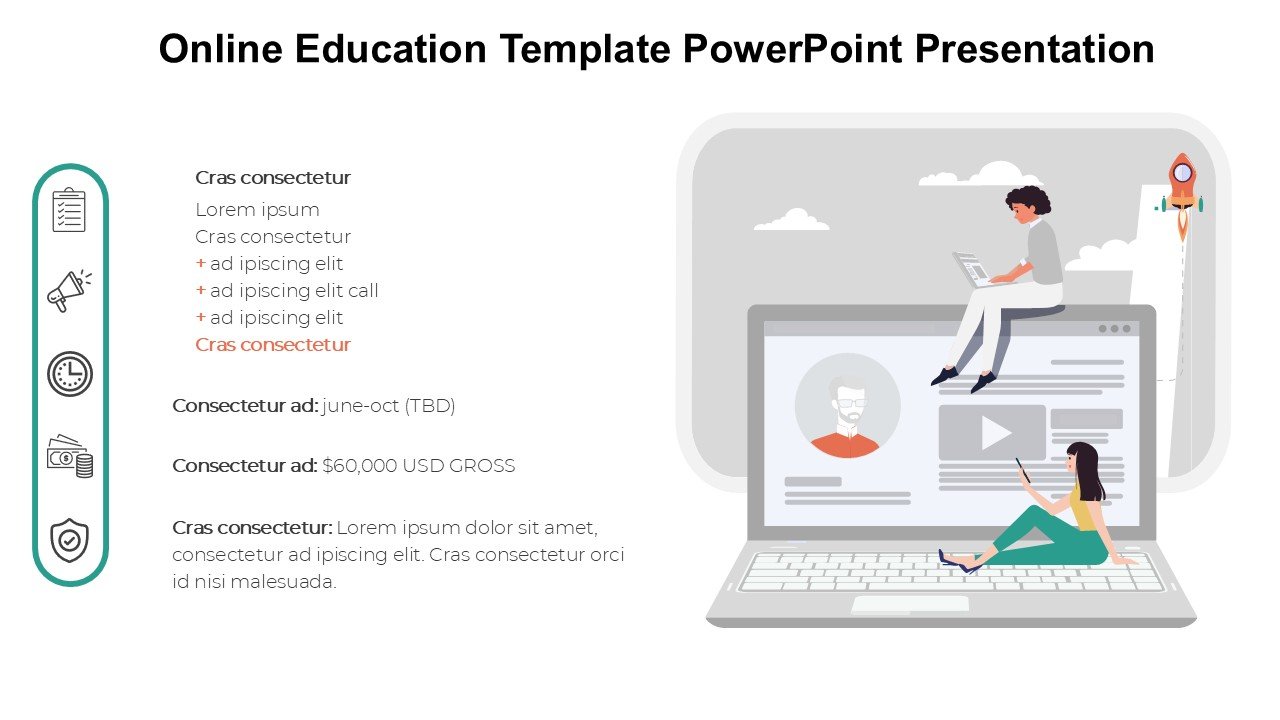 Online Education Template PowerPoint Presentation

Cras consectetur

Lorem ipsum
Cras consectetur
+ ad ipiscing elit
+ ad ipiscing elit call
+ ad ipiscing elit
Cras consectetur

Consectetur ad: june-oct (TBD)

Consectetur ad: $60,000 USD GROSS

Cras consectetur: Lorem ipsum dolor sit amet, consectetur ad ipiscing elit. Cras consectetur orci id nisi malesuada.